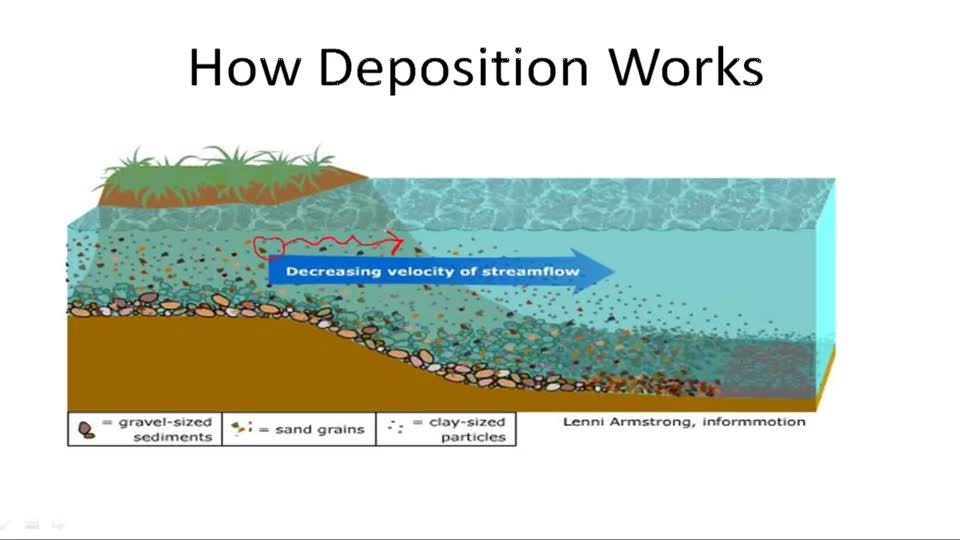 How Deposition Works

Decreasing velocity of streamflow

= gravel-sized sediments
= sand grains
= clay-sized particles

Lenni Armstrong, informmotion